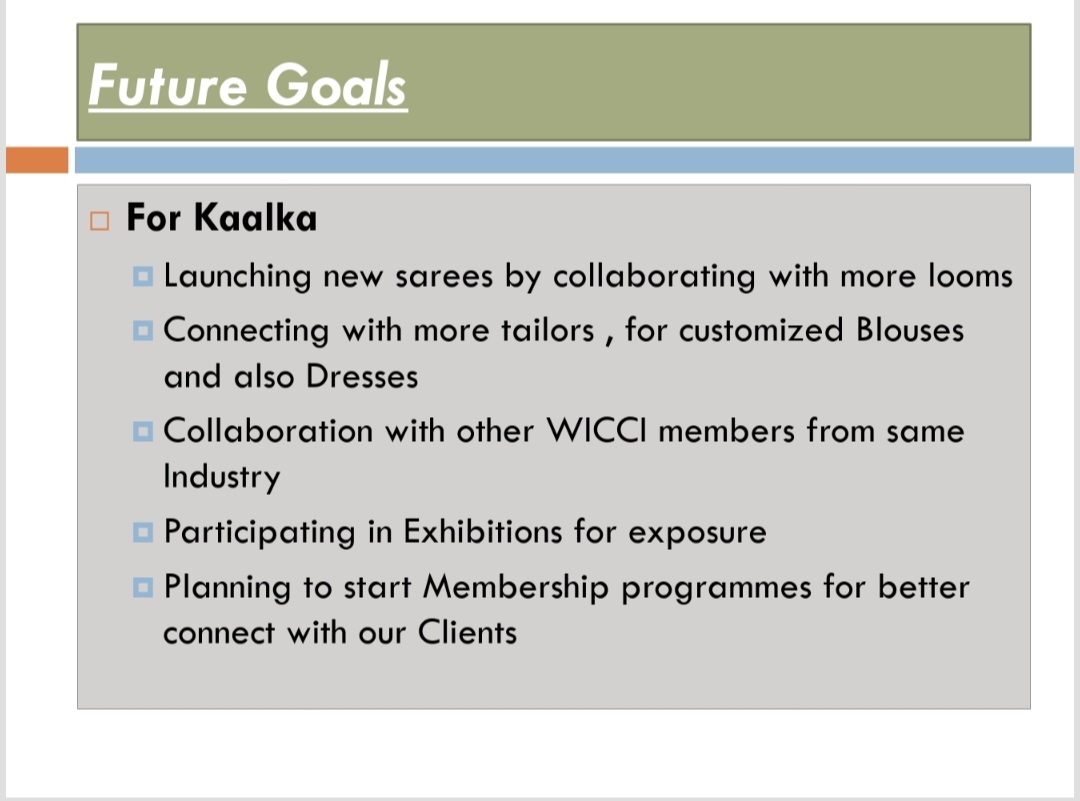 Future Goals

For Kaalka

Launching new sarees by collaborating with more looms

Connecting with more tailors , for customized Blouses and also Dresses

Collaboration with other WICCI members from same Industry

Participating in Exhibitions for exposure

Planning to start Membership programmes for better connect with our Clients